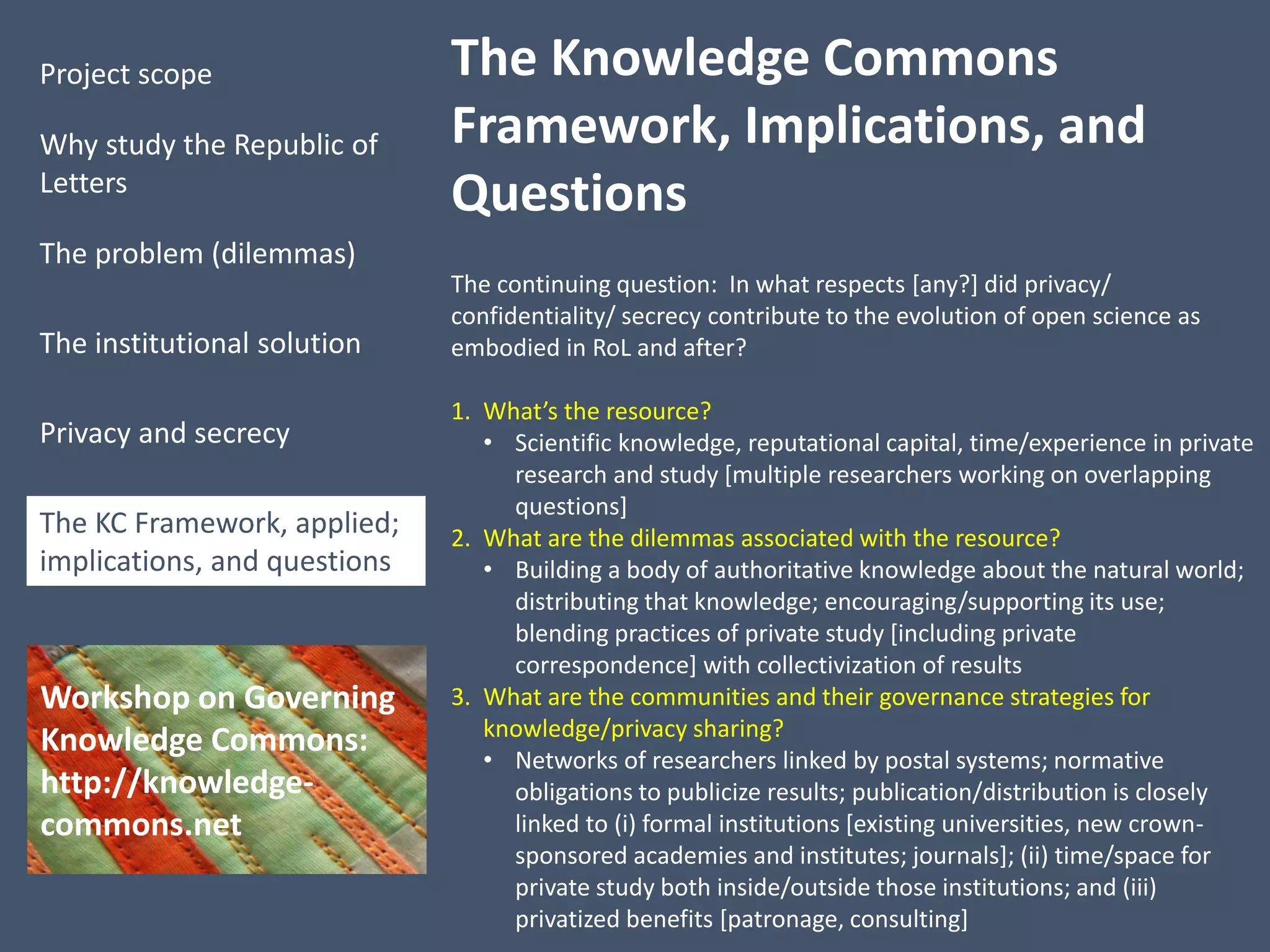 Project scope

Why study the Republic of Letters

The problem (dilemmas)

The institutional solution

Privacy and secrecy

The KC Framework, applied; implications, and questions

Workshop on Governing Knowledge Commons: http://knowledge-commons.net

The Knowledge Commons Framework, Implications, and Questions

The continuing question: In what respects [any?] did privacy/ confidentiality/ secrecy contribute to the evolution of open science as embodied in RoL and after?

1. What's the resource?
 • Scientific knowledge, reputational capital, time/experience in private research and study [multiple researchers working on overlapping questions]
2. What are the dilemmas associated with the resource?
 • Building a body of authoritative knowledge about the natural world; distributing that knowledge; encouraging/supporting its use; blending practices of private study [including private correspondence] with collectivization of results
3. What are the communities and their governance strategies for knowledge/privacy sharing?
 • Networks of researchers linked by postal systems; normative obligations to publicize results; publication/distribution is closely linked to (i) formal institutions [existing universities, new crown-sponsored academies and institutes; journals]; (ii) time/space for private study both inside/outside those institutions; and (iii) privatized benefits [patronage, consulting]